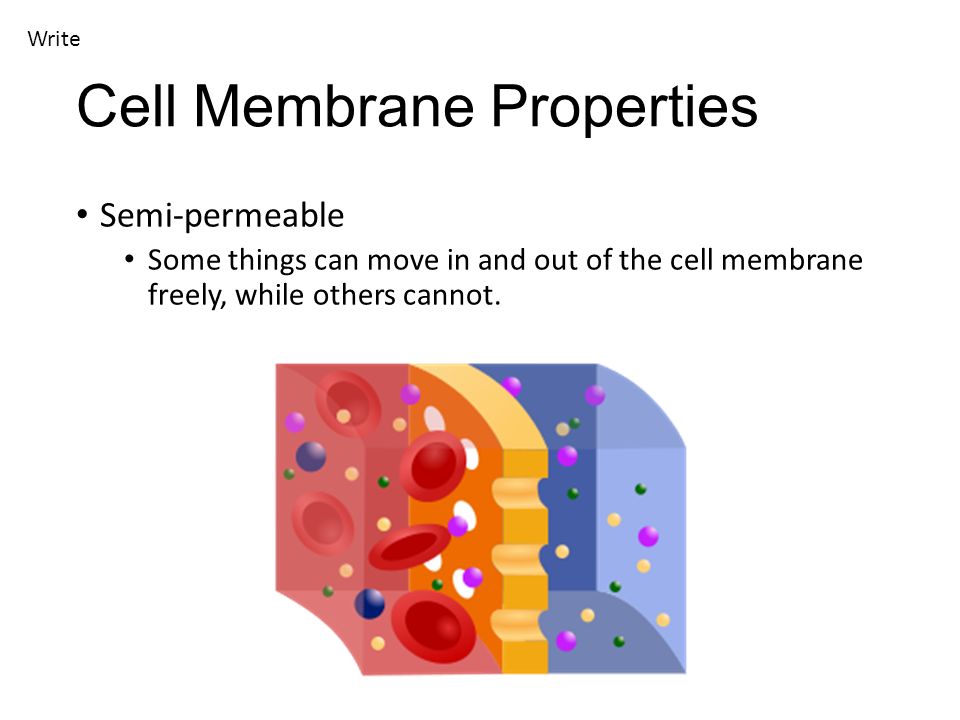 Write

Cell Membrane Properties

• Semi-permeable
  • Some things can move in and out of the cell membrane freely, while others cannot.